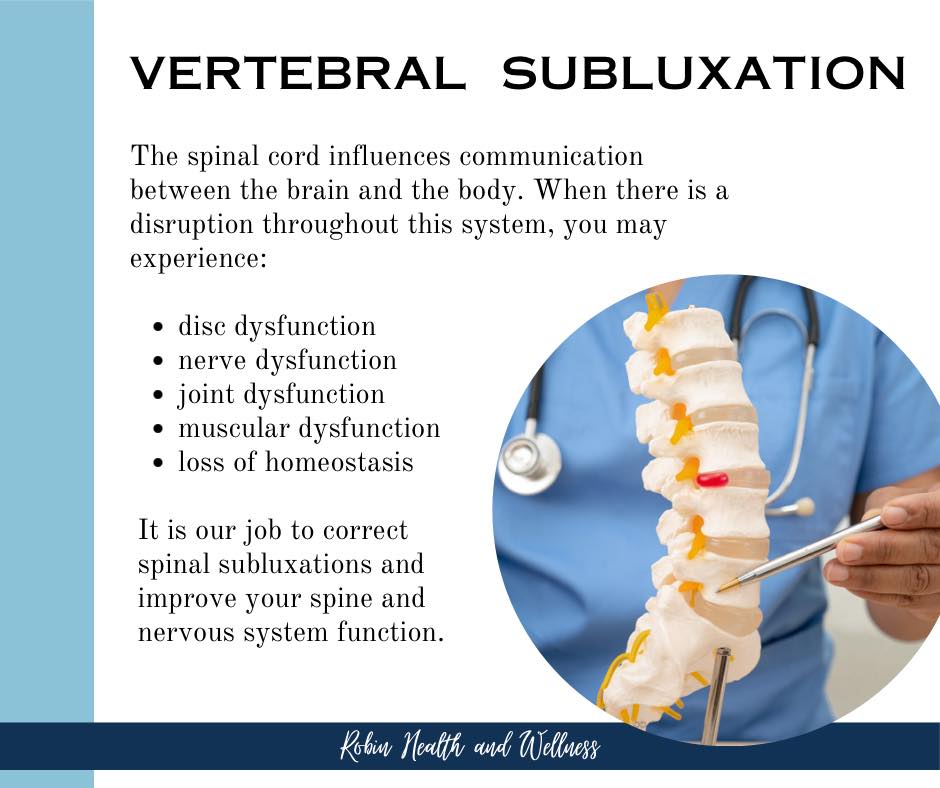 VERTEBRAL SUBLUXATION

The spinal cord influences communication between the brain and the body. When there is a disruption throughout this system, you may experience:

- disc dysfunction
- nerve dysfunction
- joint dysfunction
- muscular dysfunction
- loss of homeostasis

It is our job to correct spinal subluxations and improve your spine and nervous system function.

Robin Health and Wellness